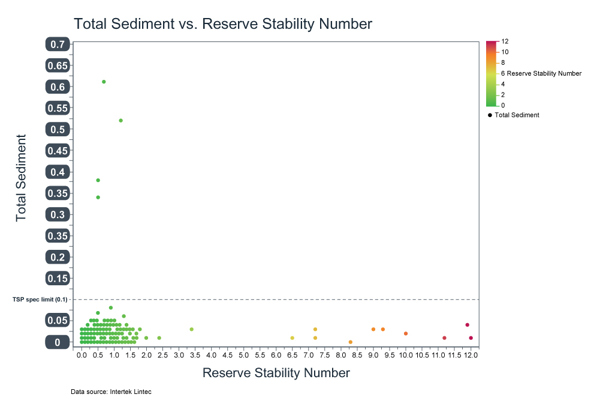 Total Sediment vs. Reserve Stability Number

Total Sediment

0.7
0.65
0.6
0.55
0.5
0.45
0.4
0.35
0.3
0.35
0.2
0.15
TSP spec limit (0.1)
0.05
0

0.0 0.5 1.0 1.5 2.0 2.5 3.0 3.5 4.0 4.5 5.0 5.5 6.0 6.5 7.0 7.5 8.0 8.5 9.0 9.5 10.0 10.5 11.0 11.5 12.0

Reserve Stability Number

12
10
8
6 Reserve Stability Number
4
2
0
Total Sediment

Data source: Intertek Lintec